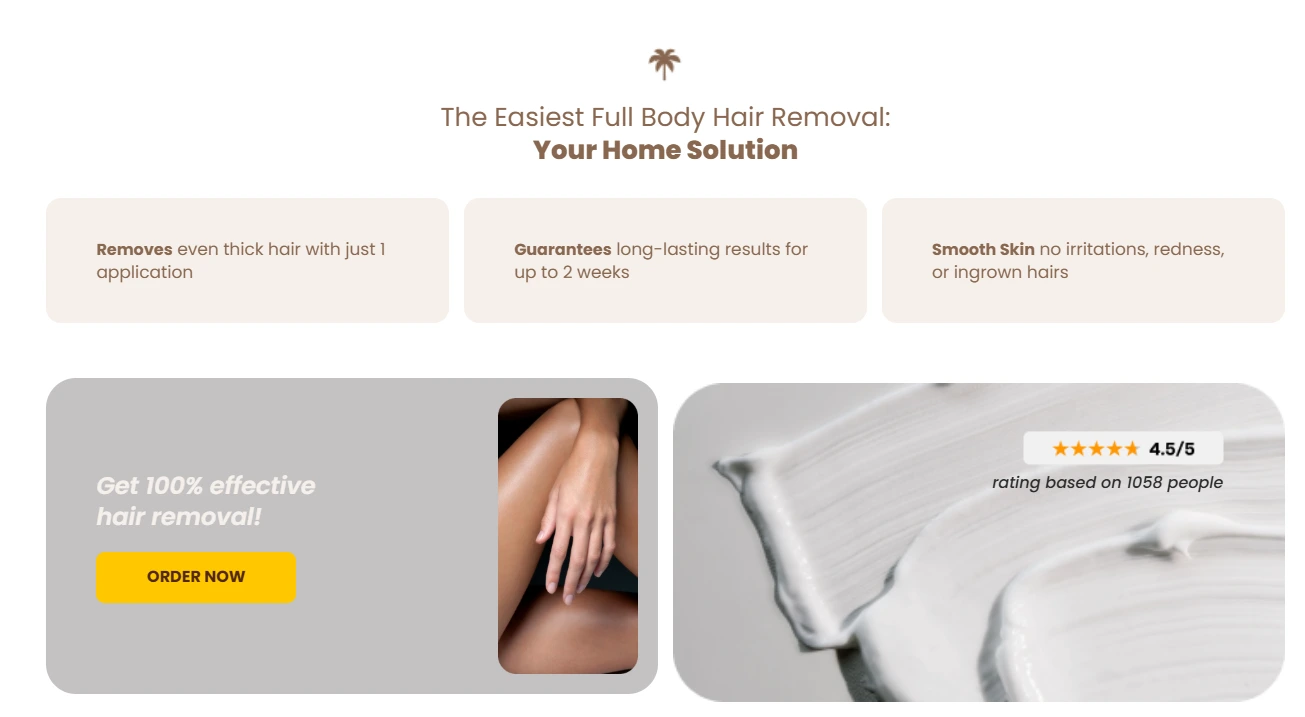 The Easiest Full Body Hair Removal:
Your Home Solution

Removes even thick hair with just 1 application

Guarantees long-lasting results for up to 2 weeks

Smooth Skin no irritations, redness, or ingrown hairs

Get 100% effective hair removal!

ORDER NOW

★★★★★ 4.5/5
rating based on 1058 people